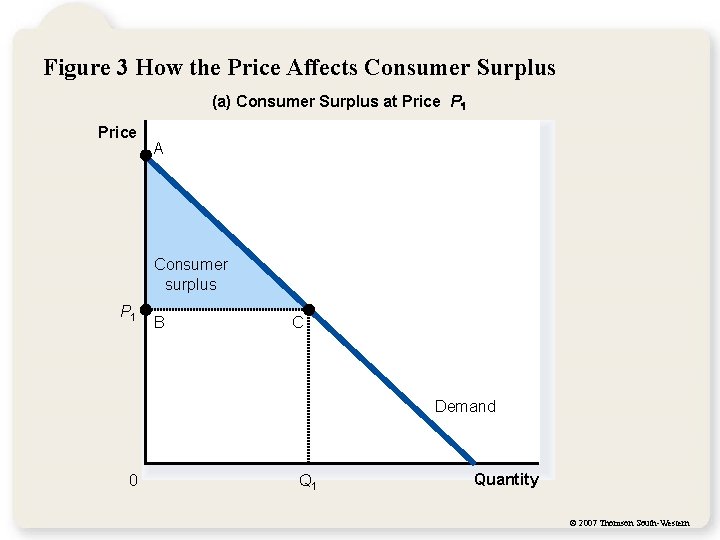 Figure 3 How the Price Affects Consumer Surplus

(a) Consumer Surplus at Price $P_1$

Price

A

Consumer surplus

$P_1$

B

C

Demand

0

$Q_1$

Quantity

© 2007 Thomson South-Western